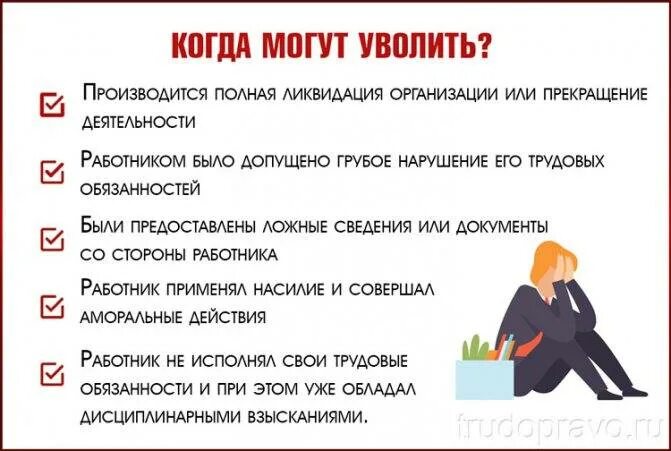 КОГДА МОГУТ УВОЛИТЬ?

Производится полная ликвидация организации или прекращение деятельности

Работником было допущено грубое нарушение его трудовых обязанностей

Были предоставлены ложные сведения или документы со стороны работника

Работник применял насилие и совершал аморальные действия

Работник не исполнял свои трудовые обязанности и при этом уже обладал дисциплинарными взысканиями.

trudopravo.ru